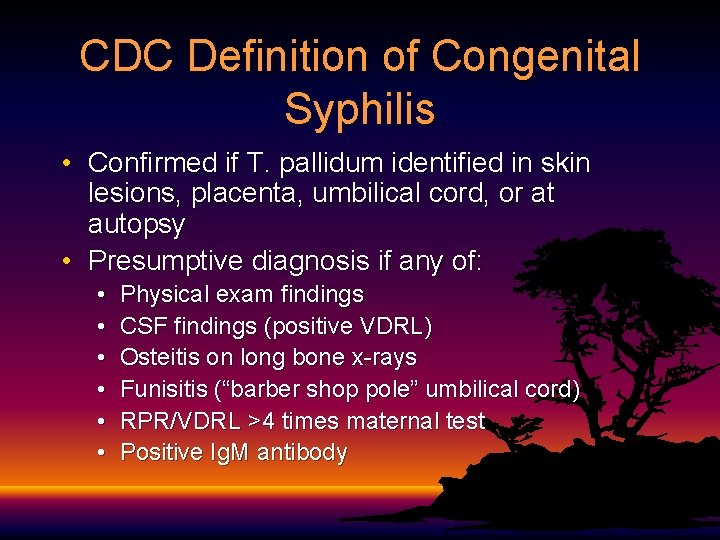 CDC Definition of Congenital Syphilis

• Confirmed if T. pallidum identified in skin lesions, placenta, umbilical cord, or at autopsy
• Presumptive diagnosis if any of:
  • Physical exam findings
  • CSF findings (positive VDRL)
  • Osteitis on long bone x-rays
  • Funisitis (“barber shop pole” umbilical cord)
  • RPR/VDRL >4 times maternal test
  • Positive IgM antibody